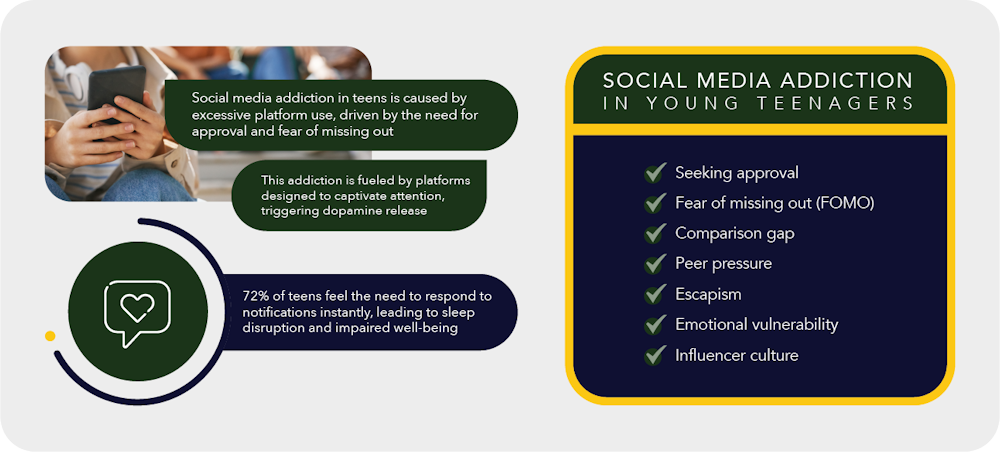 Social media addiction in teens is caused by excessive platform use, driven by the need for approval and fear of missing out

This addiction is fueled by platforms designed to captivate attention, triggering dopamine release

72% of teens feel the need to respond to notifications instantly, leading to sleep disruption and impaired well-being

SOCIAL MEDIA ADDICTION
IN YOUNG TEENAGERS

Seeking approval
Fear of missing out (FOMO)
Comparison gap
Peer pressure
Escapism
Emotional vulnerability
Influencer culture